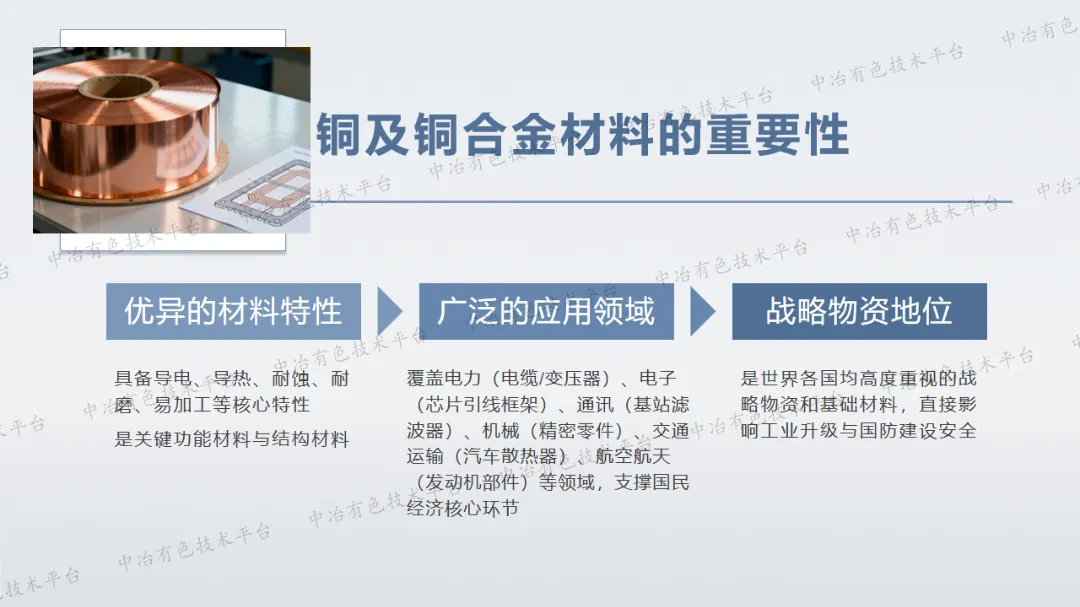 铜及铜合金材料的重要性

优异的材料特性

具备导电、导热、耐蚀、耐磨、易加工等核心特性

是关键功能材料与结构材料

广泛的应用领域

覆盖电力（电缆/变压器）、电子（芯片引线框架）、通讯（基站滤波器）、机械（精密零件）、交通运输（汽车散热器）、航空航天（发动机部件）等领域，支撑国民经济核心环节

战略物资地位

是世界各国均高度重视的战略物资和基础材料，直接影响工业升级与国防建设安全

中冶有色技术平台